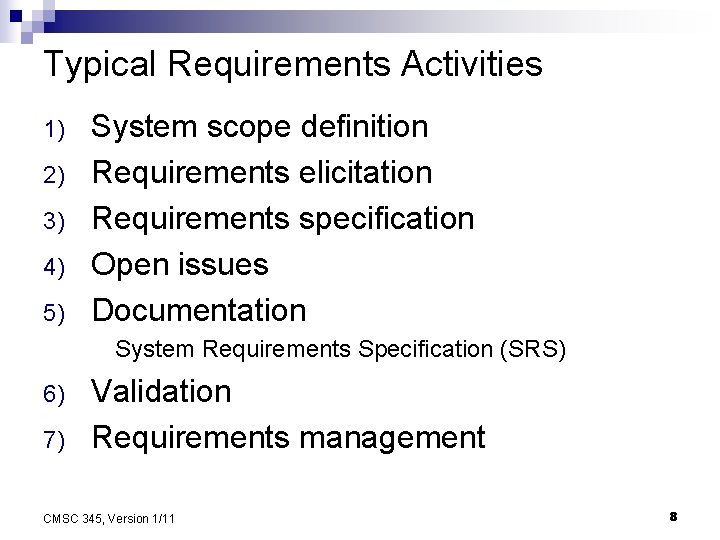 Typical Requirements Activities

1) System scope definition
2) Requirements elicitation
3) Requirements specification
4) Open issues
5) Documentation
System Requirements Specification (SRS)
6) Validation
7) Requirements management

CMSC 345, Version 1/11

8